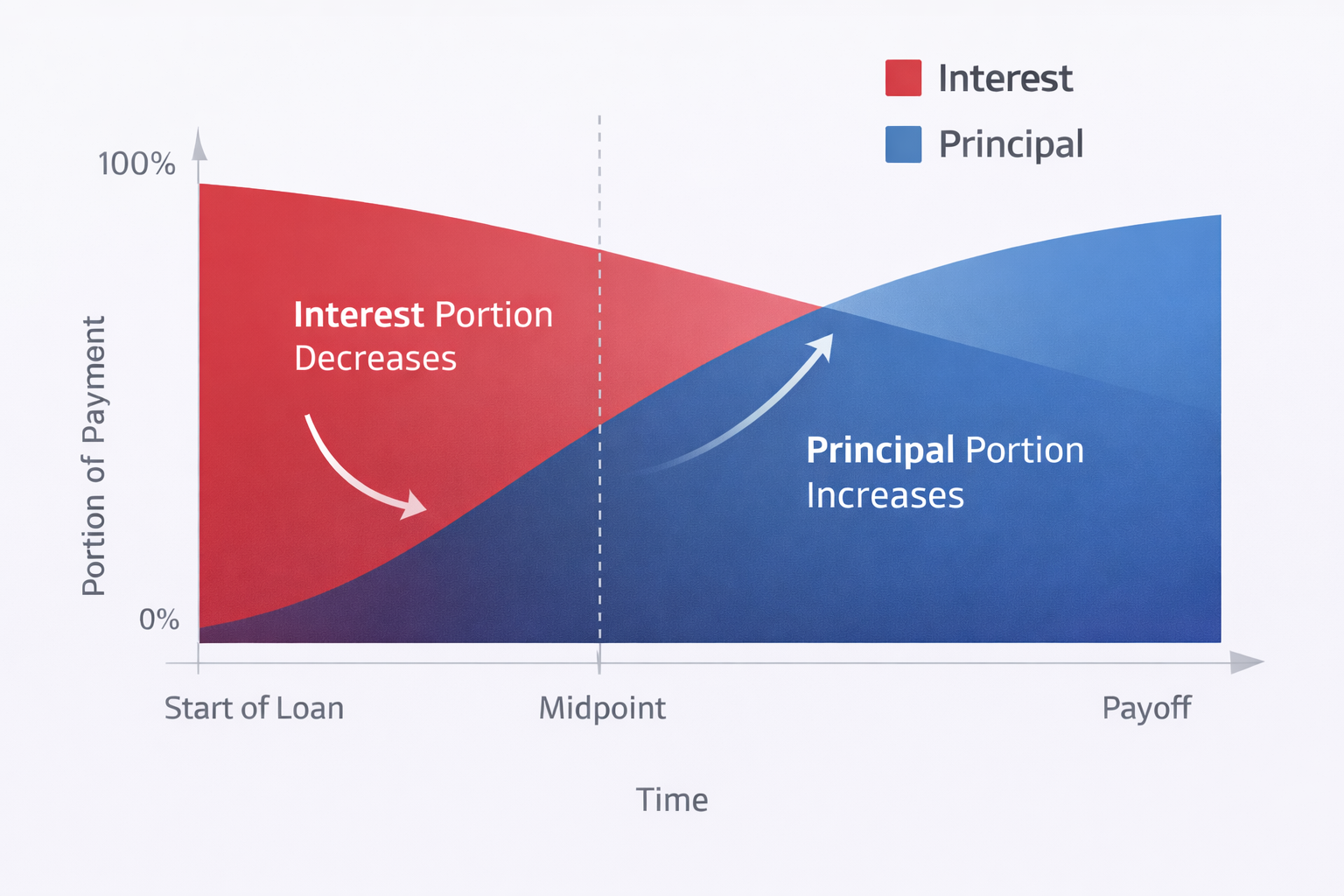 Interest
Principal

100%
0%
Portion of Payment

Interest Portion Decreases

Principal Portion Increases

Start of Loan
Midpoint
Payoff

Time